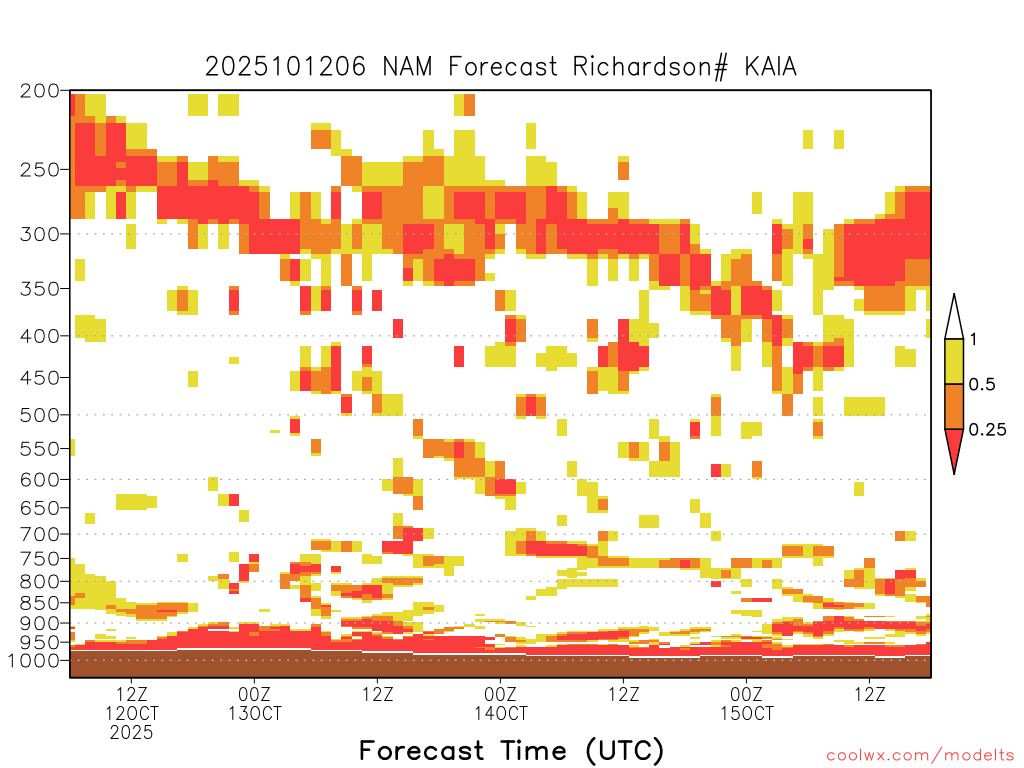 2025101206 NAM Forecast Richardson# KAIA

200
250
300
350
400
450
500
550
600
650
700
750
800
850
900
950
1000

1
0.5
0.25

12Z
12OCT
2025
00Z
13OCT
12Z
00Z
14OCT
12Z
00Z
15OCT
12Z

Forecast Time (UTC)

coolwx.com/modelts